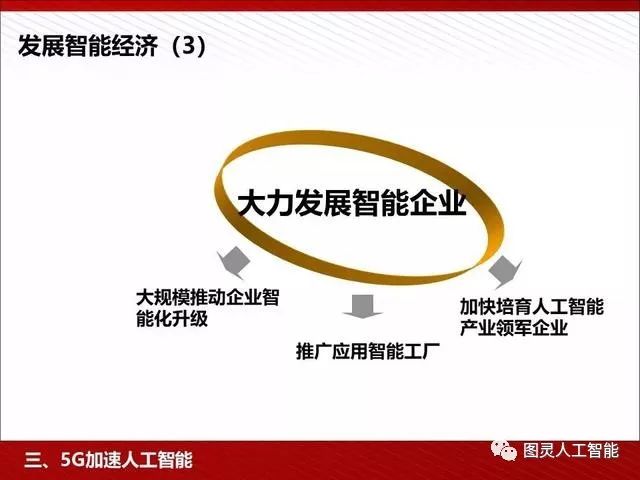 发展智能经济（3）

大力发展智能企业

大规模推动企业智能化升级

推广应用智能工厂

加快培育人工智能产业领军企业

三、5G加速人工智能

图灵人工智能